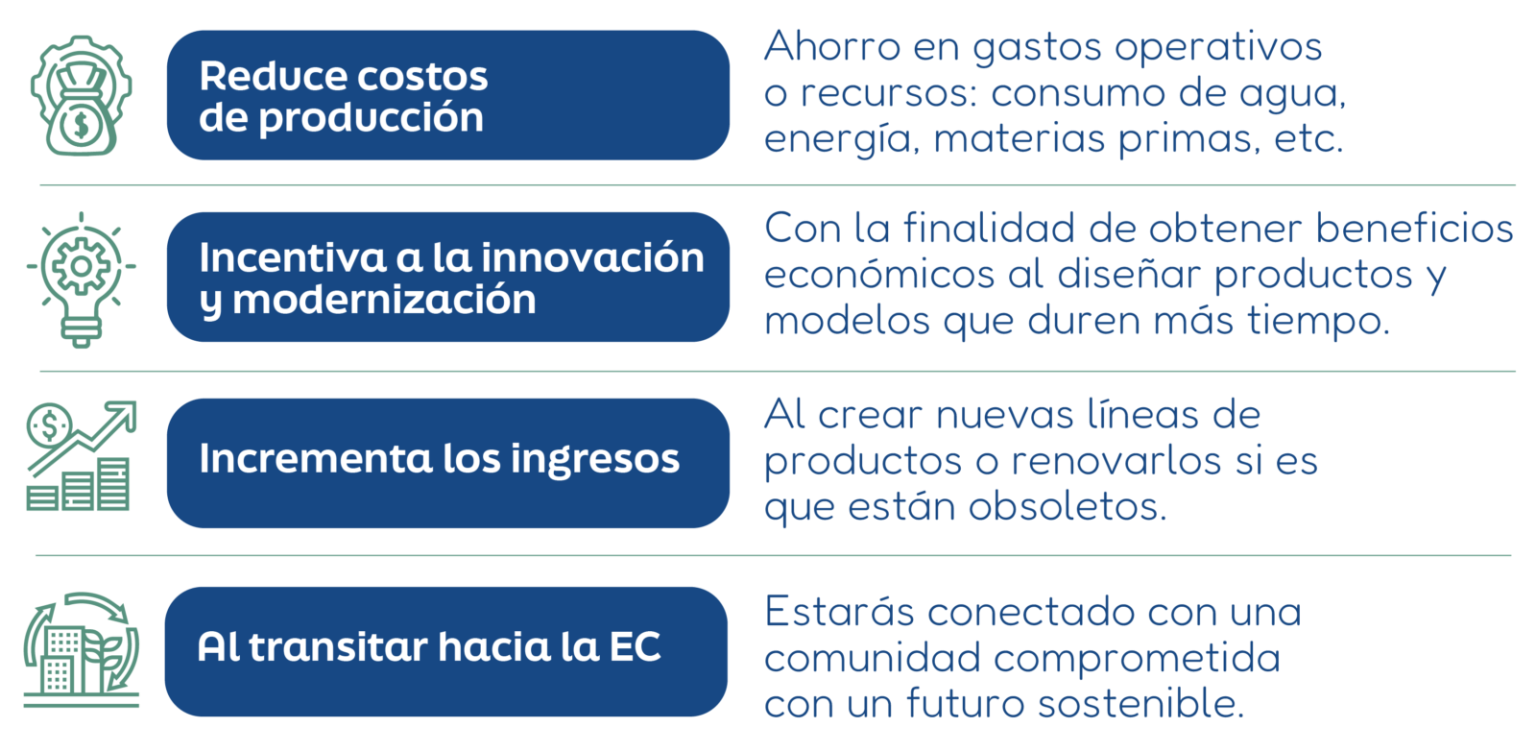 Reduce costos de producción

Ahorro en gastos operativos o recursos: consumo de agua, energía, materias primas, etc.

Incentiva a la innovación y modernización

Con la finalidad de obtener beneficios económicos al diseñar productos y modelos que duren más tiempo.

Incrementa los ingresos

Al crear nuevas líneas de productos o renovarlos si es que están obsoletos.

Al transitar hacia la EC

Estarás conectado con una comunidad comprometida con un futuro sostenible.